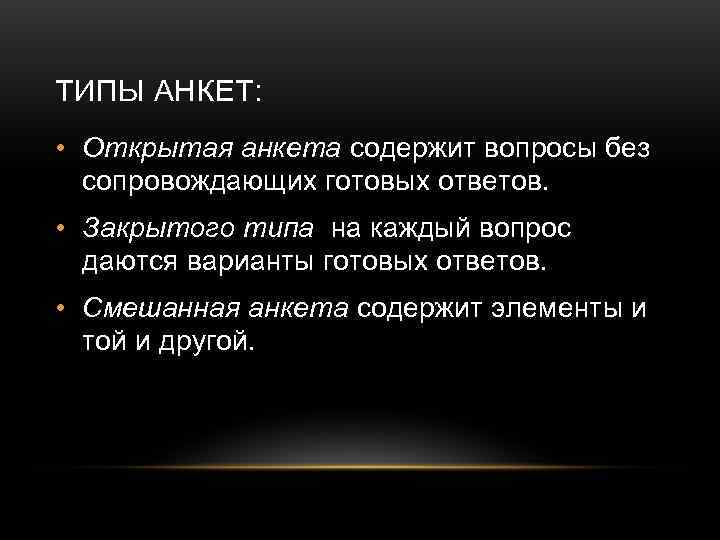 ТИПЫ АНКЕТ:

• Открытая анкета содержит вопросы без сопровождающих готовых ответов.

• Закрытого типа на каждый вопрос даются варианты готовых ответов.

• Смешанная анкета содержит элементы и той и другой.